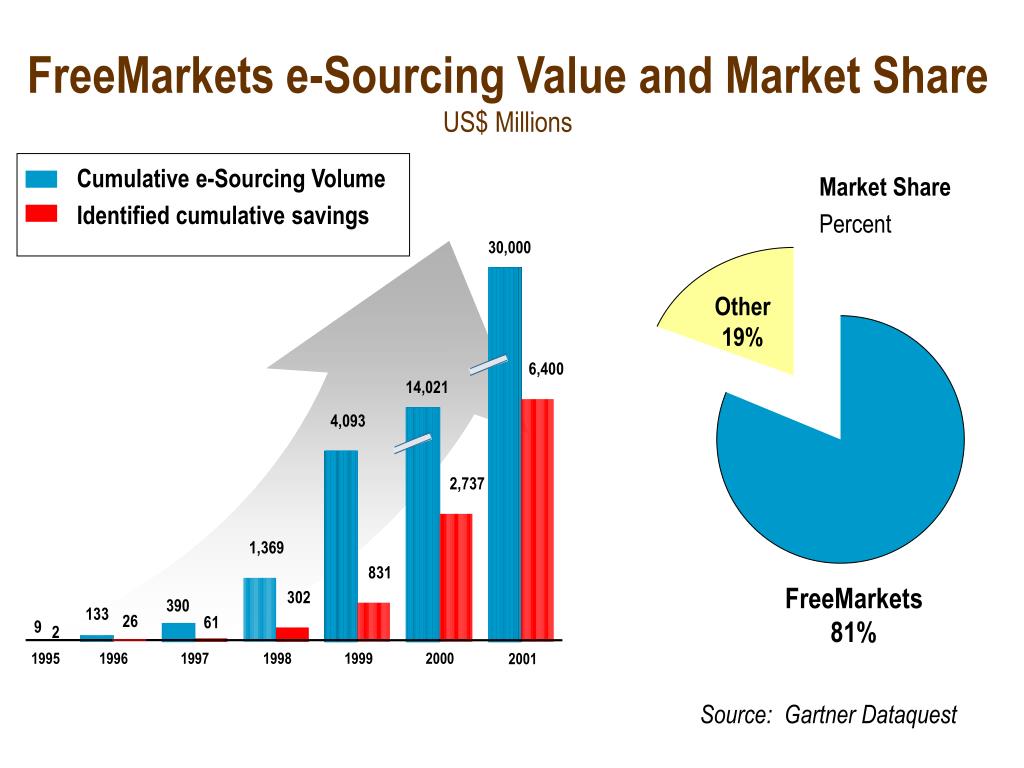 FreeMarkets e-Sourcing Value and Market Share
US$ Millions

Cumulative e-Sourcing Volume
Identified cumulative savings

9 2
133 26
390 61
1,369 302
4,093 831
14,021 2,737
30,000 6,400

1995 1996 1997 1998 1999 2000 2001

Market Share
Percent

Other
19%

FreeMarkets
81%

Source: Gartner Dataquest